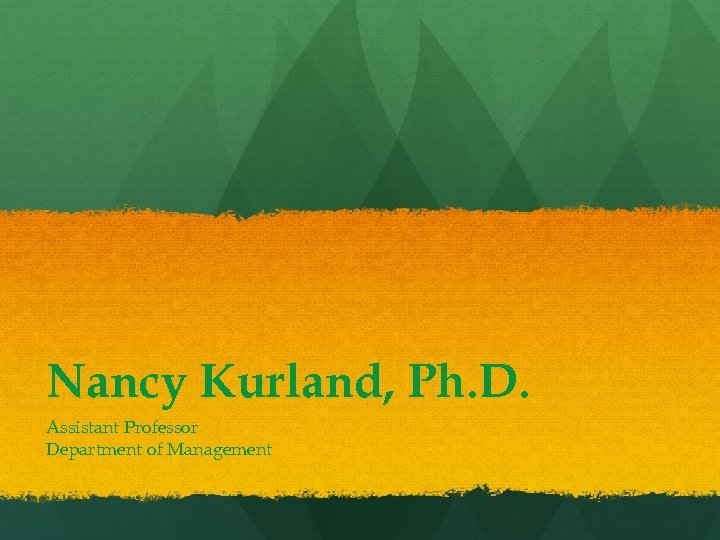 Nancy Kurland, Ph.D.

Assistant Professor
Department of Management